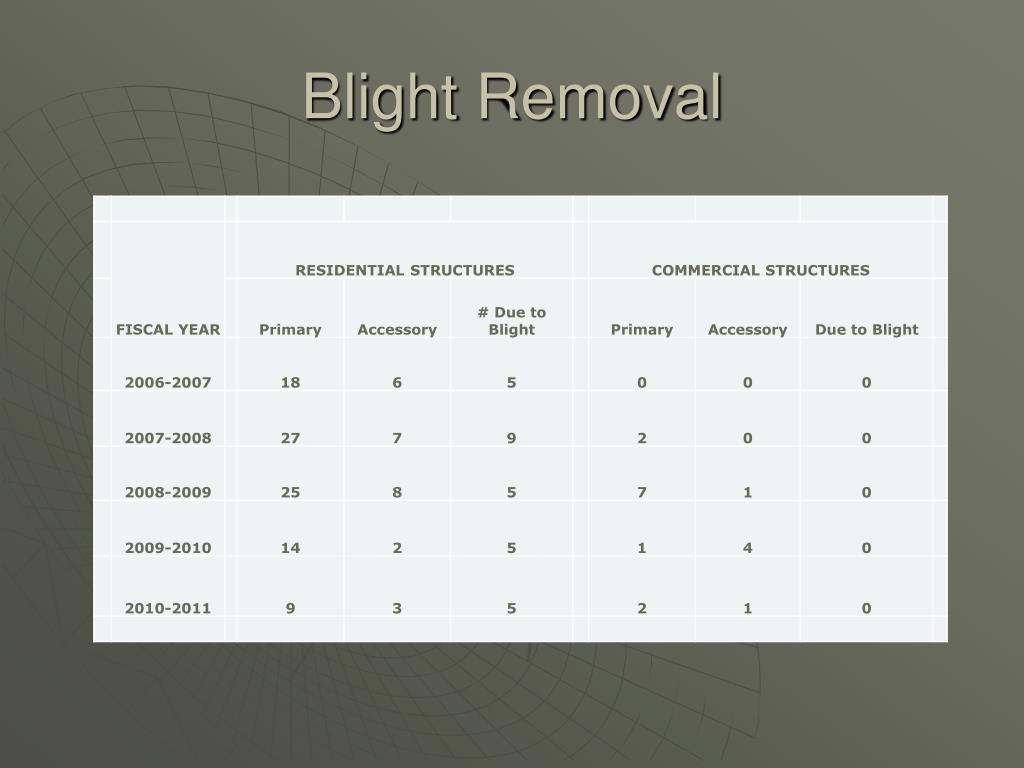 Blight Removal

| | RESIDENTIAL STRUCTURES | | | COMMERCIAL STRUCTURES | | |
|---|---|---|---|---|---|---|
| FISCAL YEAR | Primary | Accessory | # Due to Blight | Primary | Accessory | Due to Blight |
| 2006-2007 | 18 | 6 | 5 | 0 | 0 | 0 |
| 2007-2008 | 27 | 7 | 9 | 2 | 0 | 0 |
| 2008-2009 | 25 | 8 | 5 | 7 | 1 | 0 |
| 2009-2010 | 14 | 2 | 5 | 1 | 4 | 0 |
| 2010-2011 | 9 | 3 | 5 | 2 | 1 | 0 |